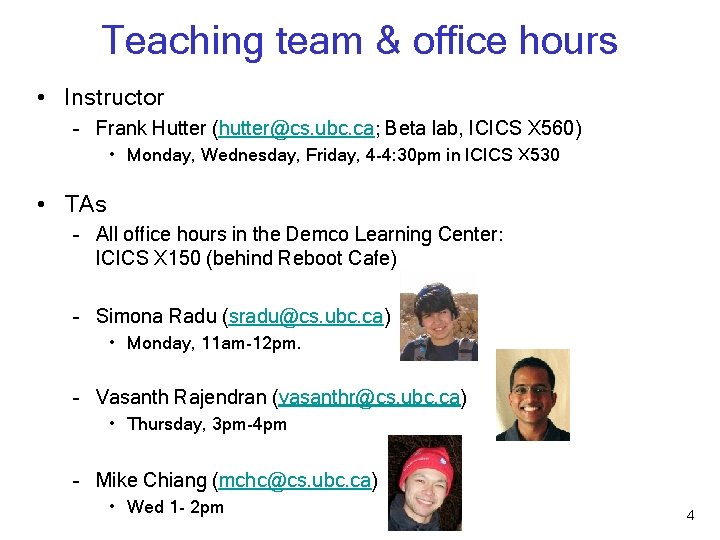 Teaching team & office hours

• Instructor
- Frank Hutter (hutter@cs.ubc.ca; Beta lab, ICICS X560)
• Monday, Wednesday, Friday, 4-4:30pm in ICICS X530

• TAs
- All office hours in the Demco Learning Center: ICICS X150 (behind Reboot Cafe)

- Simona Radu (sradu@cs.ubc.ca)
• Monday, 11am-12pm.

- Vasanth Rajendran (vasanthr@cs.ubc.ca)
• Thursday, 3pm-4pm

- Mike Chiang (mchc@cs.ubc.ca)
• Wed 1- 2pm

4